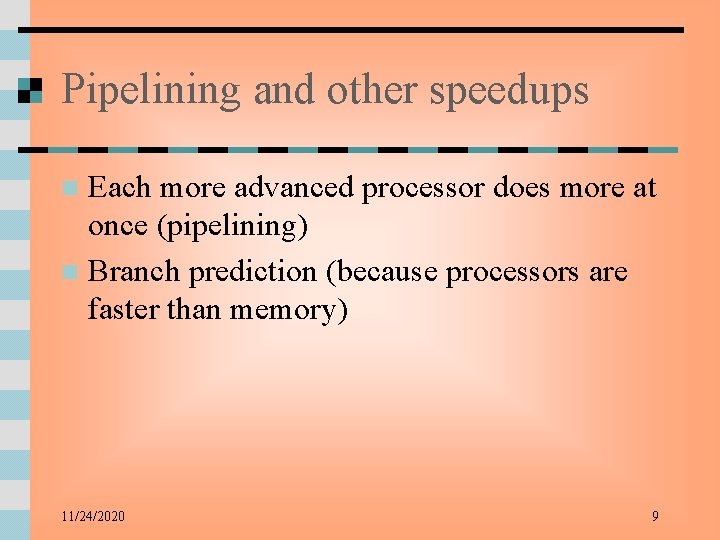 Pipelining and other speedups

Each more advanced processor does more at once (pipelining)

Branch prediction (because processors are faster than memory)

11/24/2020

9